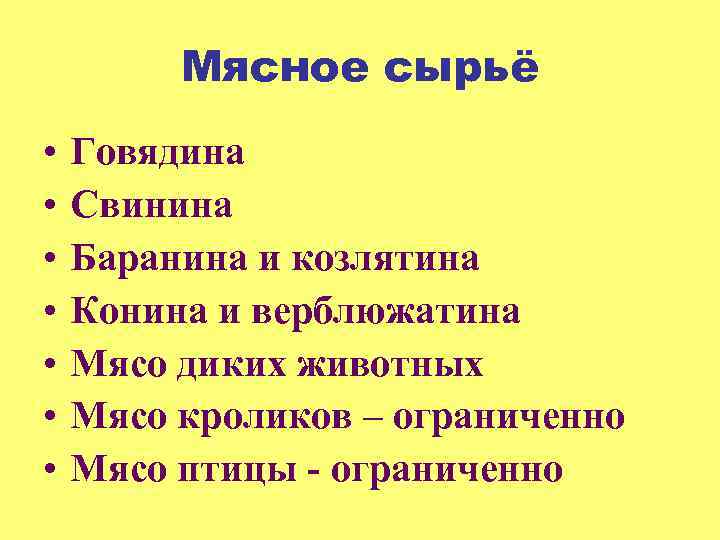 Мясное сырьё

• Говядина
• Свинина
• Баранина и козлятина
• Конина и верблюжатина
• Мясо диких животных
• Мясо кроликов – ограниченно
• Мясо птицы - ограниченно